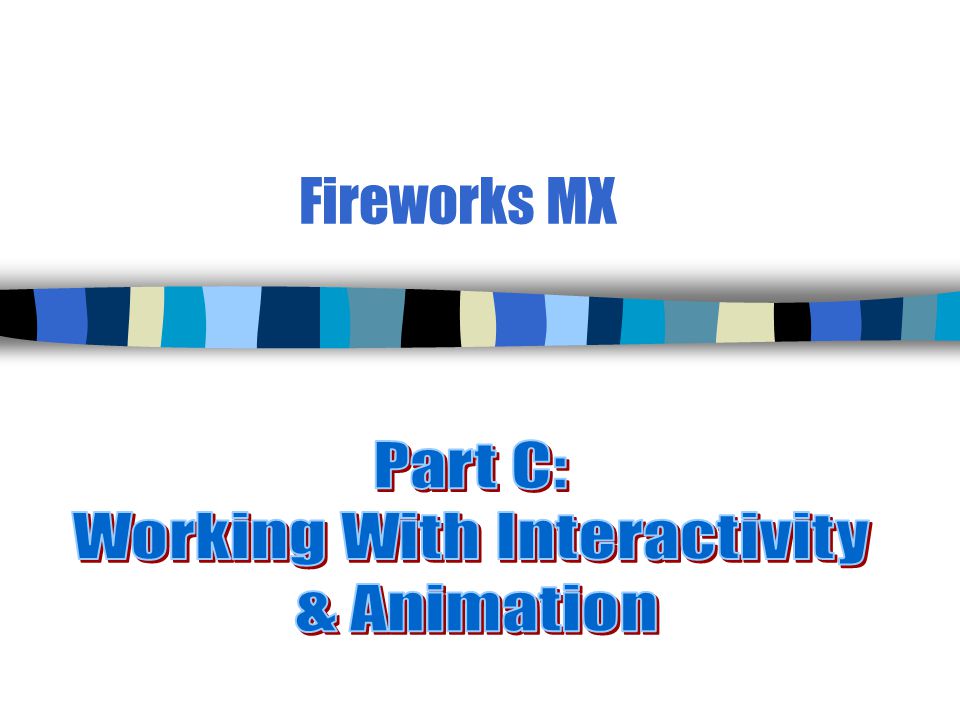 Fireworks MX

Part C:
Working With Interactivity & Animation